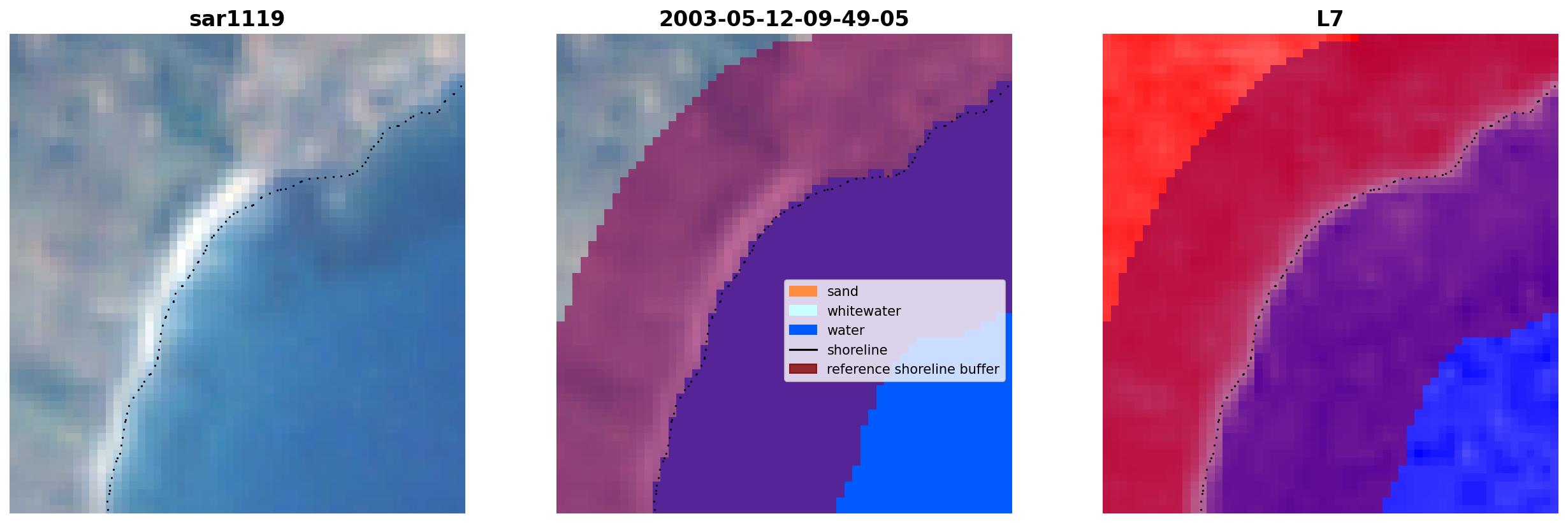 sar1119

2003-05-12-09-49-05

sand
whitewater
water
shoreline
reference shoreline buffer

L7